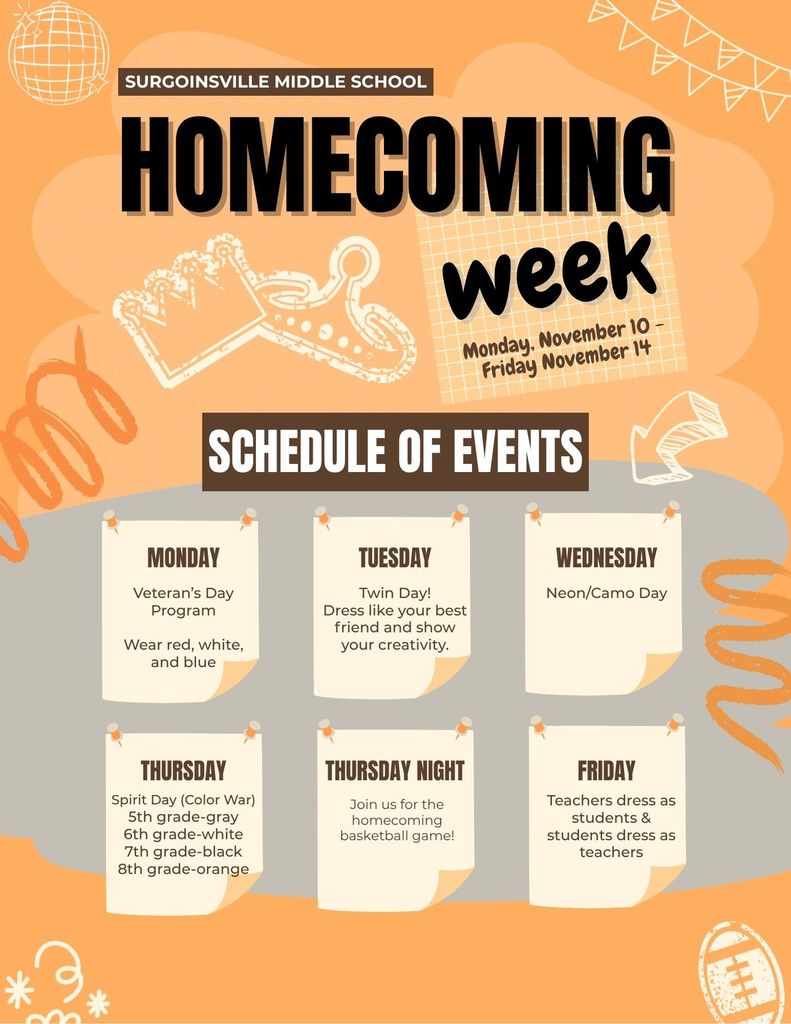 SURGOINSVILLE MIDDLE SCHOOL

HOMECOMING

week

Monday, November 10 – Friday November 14

SCHEDULE OF EVENTS

MONDAY

Veteran's Day Program

Wear red, white, and blue

TUESDAY

Twin Day! Dress like your best friend and show your creativity.

WEDNESDAY

Neon/Camo Day

THURSDAY

Spirit Day (Color War)
5th grade-gray
6th grade-white
7th grade-black
8th grade-orange

THURSDAY NIGHT

Join us for the homecoming basketball game!

FRIDAY

Teachers dress as students & students dress as teachers